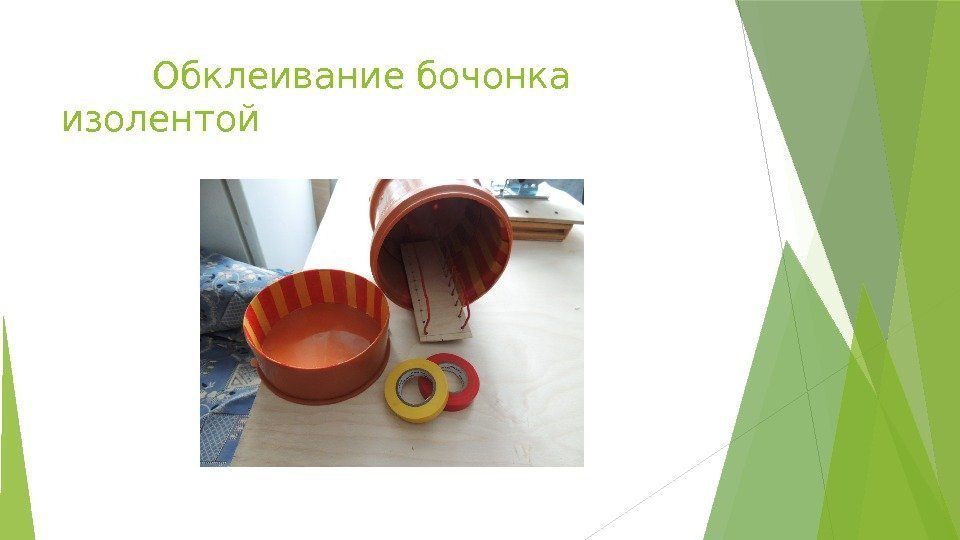 Обклеивание бочонка изолентой